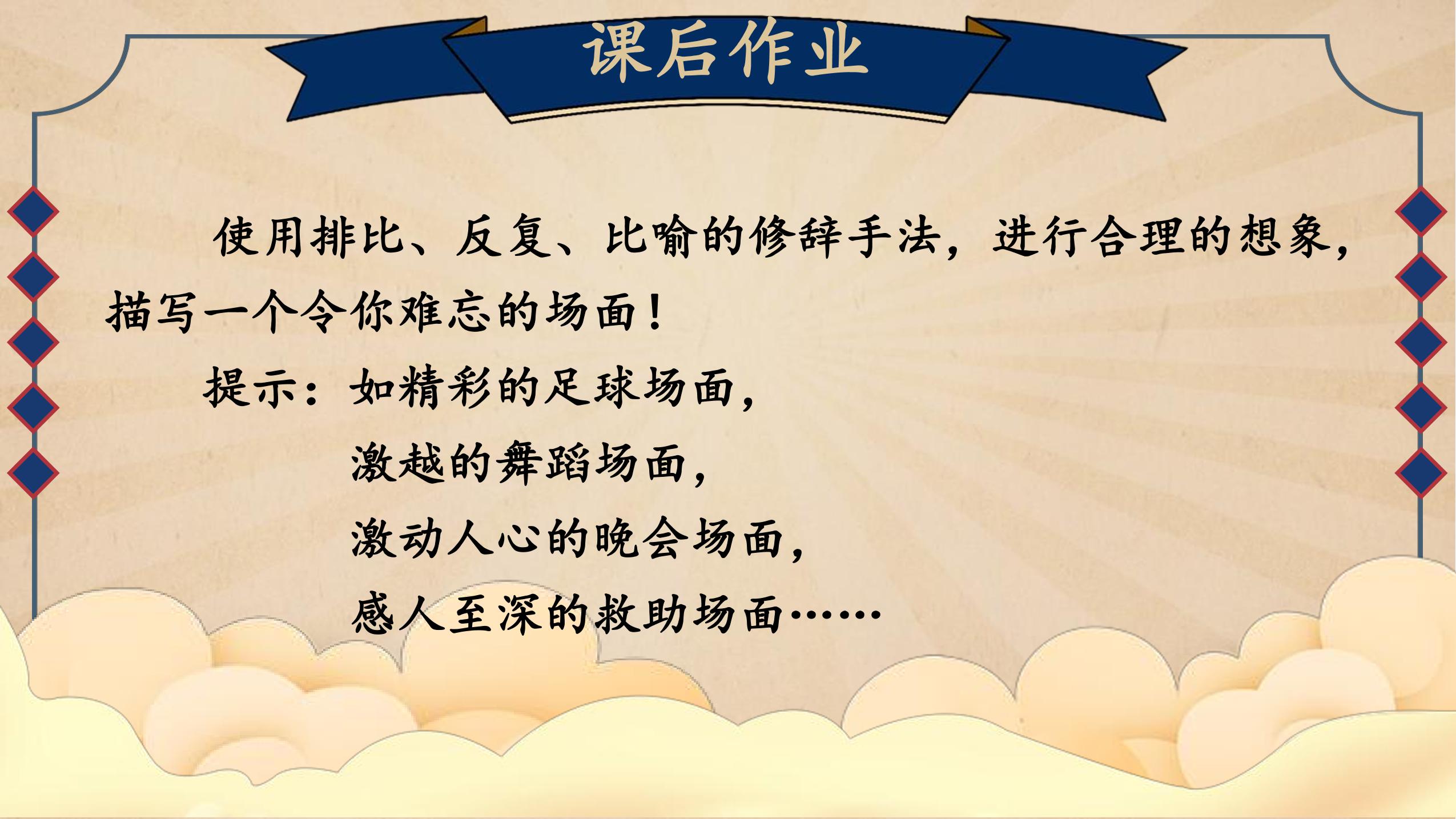 课后作业

使用排比、反复、比喻的修辞手法，进行合理的想象，描写一个令你难忘的场面！

提示：如精彩的足球场面，
激越的舞蹈场面，
激动人心的晚会场面，
感人至深的救助场面……